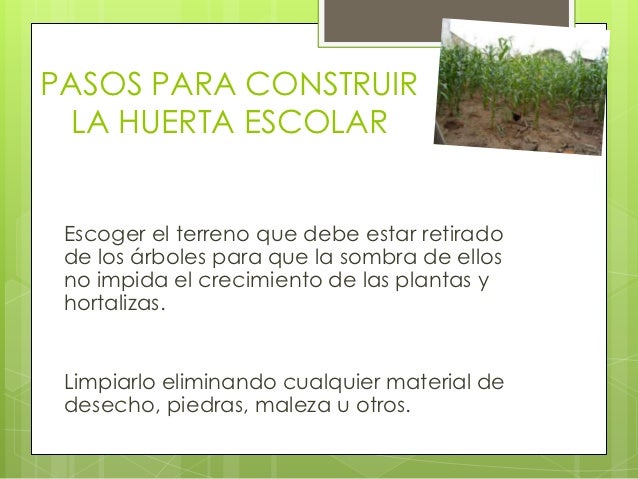 PASOS PARA CONSTRUIR LA HUERTA ESCOLAR

Escoger el terreno que debe estar retirado de los árboles para que la sombra de ellos no impida el crecimiento de las plantas y hortalizas.

Limpiarlo eliminando cualquier material de desecho, piedras, maleza u otros.